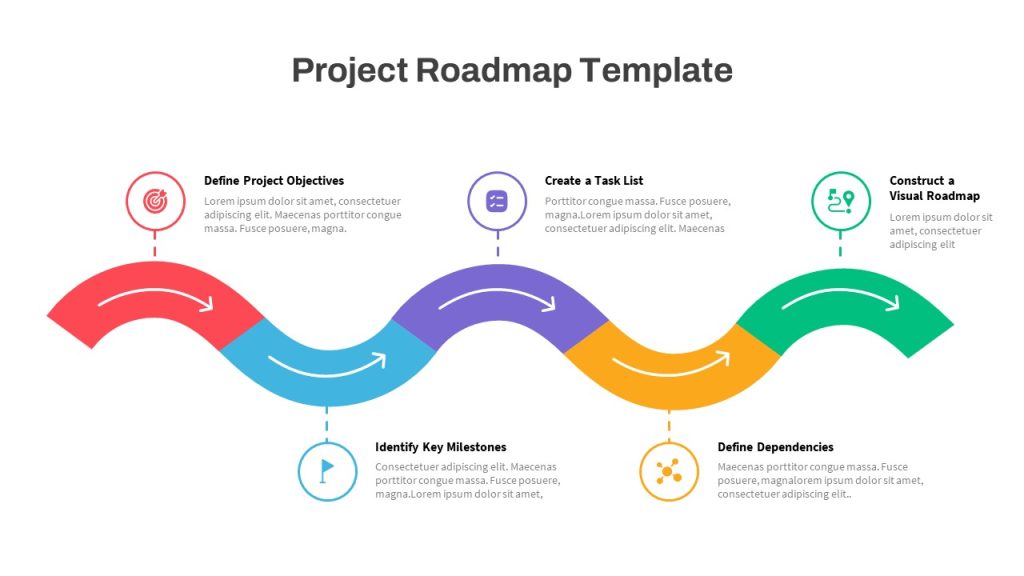 Project Roadmap Template

Define Project Objectives
Lorem ipsum dolor sit amet, consectetuer adipiscing elit. Maecenas porttitor congue massa. Fusce posuere, magna.

Create a Task List
Porttitor congue massa. Fusce posuere, magna.Lorem ipsum dolor sit amet, consectetuer adipiscing elit. Maecenas

Construct a Visual Roadmap
Lorem ipsum dolor sit amet, consectetuer adipiscing elit

Identify Key Milestones
Consectetuer adipiscing elit. Maecenas porttitor congue massa. Fusce posuere, magna.Lorem ipsum dolor sit amet,

Define Dependencies
Maecenas porttitor congue massa. Fusce posuere, magnalorem ipsum dolor sit amet, consectetuer adipiscing elit..